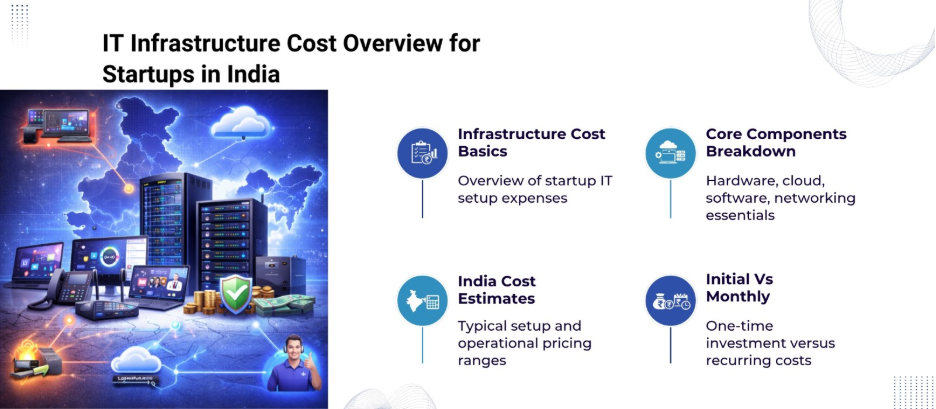 IT Infrastructure Cost Overview for Startups in India

Infrastructure Cost Basics

Overview of startup IT setup expenses

Core Components Breakdown

Hardware, cloud, software, networking essentials

India Cost Estimates

Typical setup and operational pricing ranges

Initial Vs Monthly

One-time investment versus recurring costs